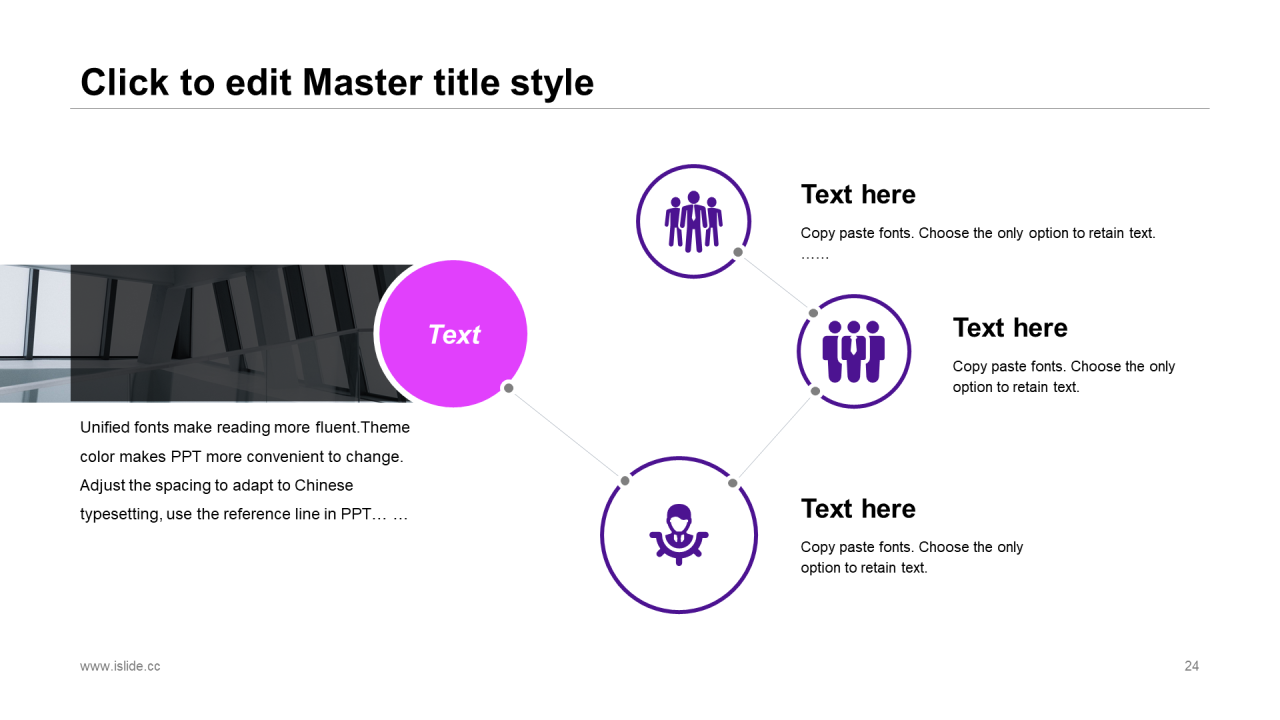 Click to edit Master title style

Text

Unified fonts make reading more fluent.Theme color makes PPT more convenient to change. Adjust the spacing to adapt to Chinese typesetting, use the reference line in PPT… …

Text here

Copy paste fonts. Choose the only option to retain text. ……

Text here

Copy paste fonts. Choose the only option to retain text.

Text here

Copy paste fonts. Choose the only option to retain text.

www.islide.cc

24